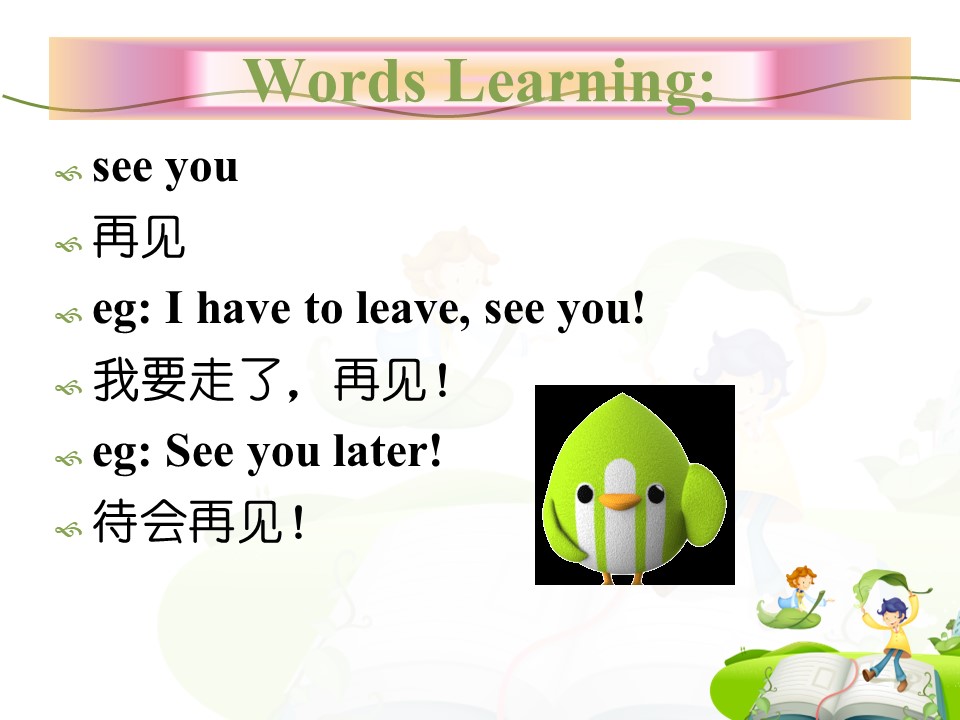 Words Learning:

see you

再见

eg: I have to leave, see you!

我要走了，再见！

eg: See you later!

待会再见！